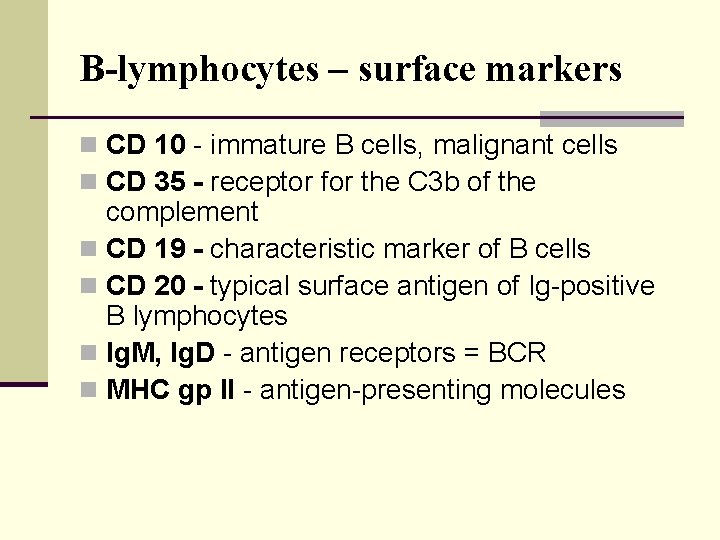 B-lymphocytes – surface markers

CD 10 - immature B cells, malignant cells
CD 35 - receptor for the C3b of the complement
CD 19 - characteristic marker of B cells
CD 20 - typical surface antigen of Ig-positive B lymphocytes
IgM, IgD - antigen receptors = BCR
MHC gp II - antigen-presenting molecules